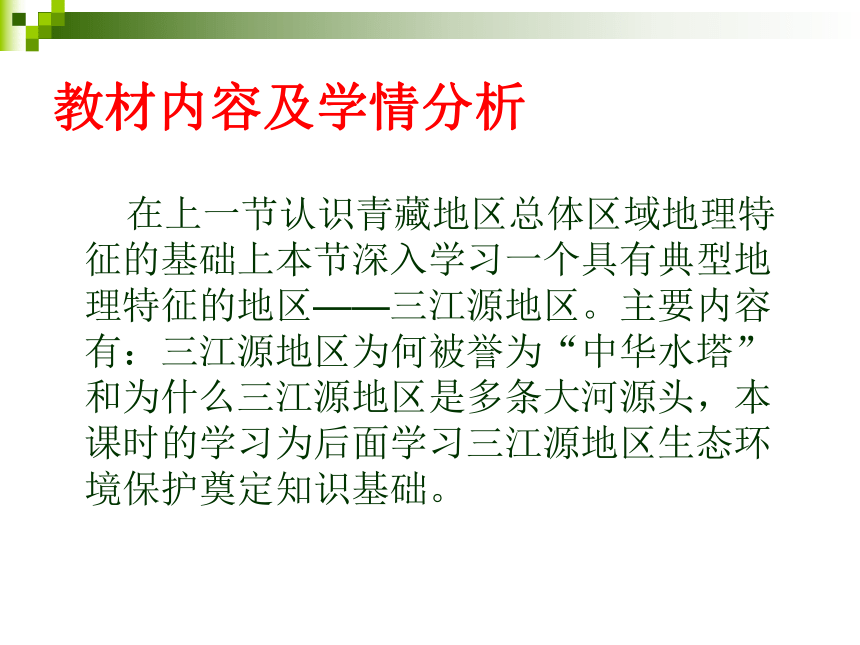 教材内容及学情分析

在上一节认识青藏地区总体区域地理特征的基础上本节深入学习一个具有典型地理特征的地区——三江源地区。主要内容有：三江源地区为何被誉为“中华水塔”和为什么三江源地区是多条大河源头，本课时的学习为后面学习三江源地区生态环境保护奠定知识基础。